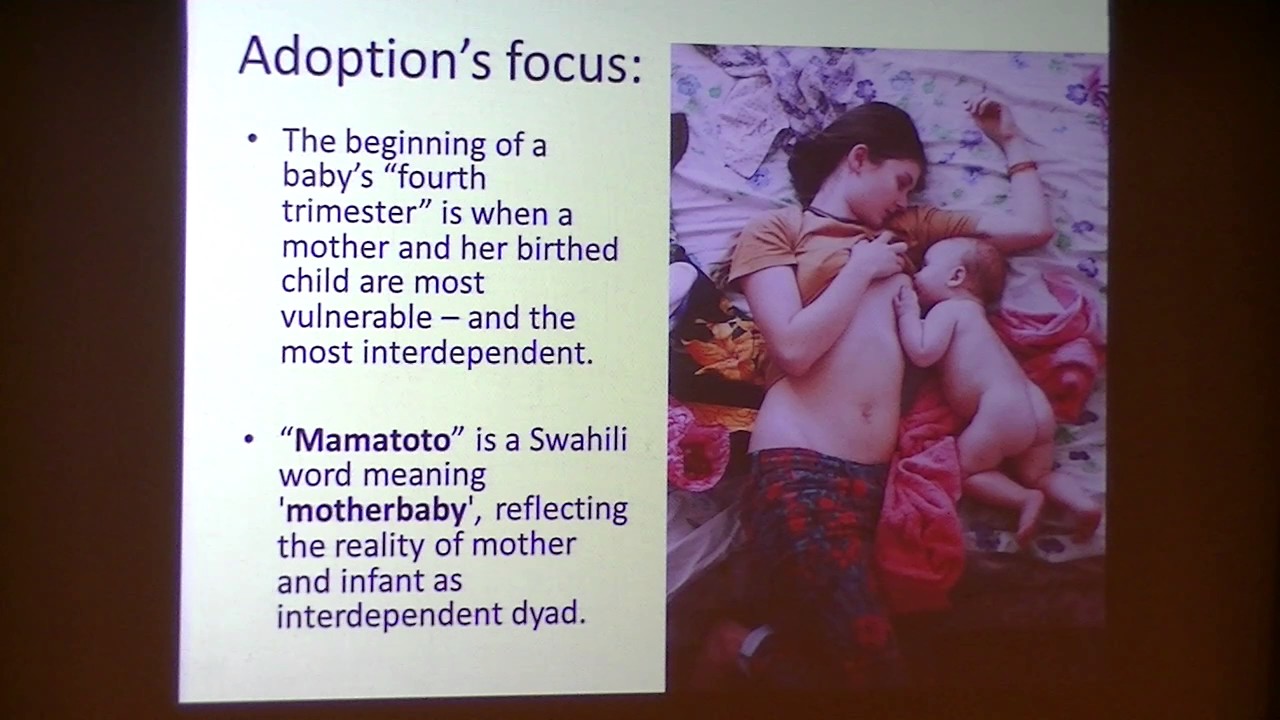 Adoption's focus:

• The beginning of a baby's "fourth trimester" is when a mother and her birthed child are most vulnerable – and the most interdependent.

• "Mamatoto" is a Swahili word meaning 'motherbaby', reflecting the reality of mother and infant as interdependent dyad.